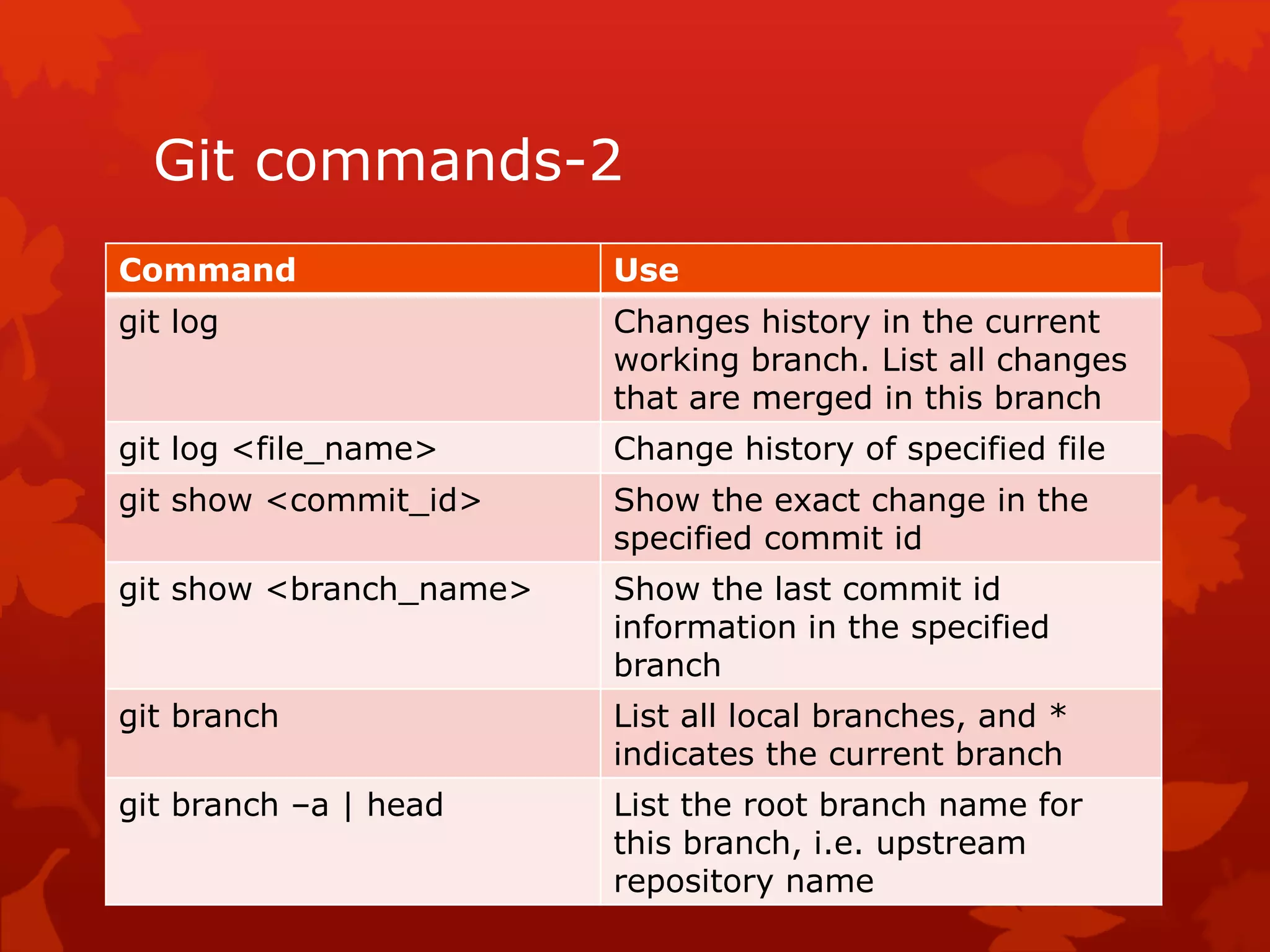 Git commands-2

| Command | Use |
|---|---|
| git log | Changes history in the current working branch. List all changes that are merged in this branch |
| git log <file_name> | Change history of specified file |
| git show <commit_id> | Show the exact change in the specified commit id |
| git show <branch_name> | Show the last commit id information in the specified branch |
| git branch | List all local branches, and * indicates the current branch |
| git branch –a \| head | List the root branch name for this branch, i.e. upstream repository name |